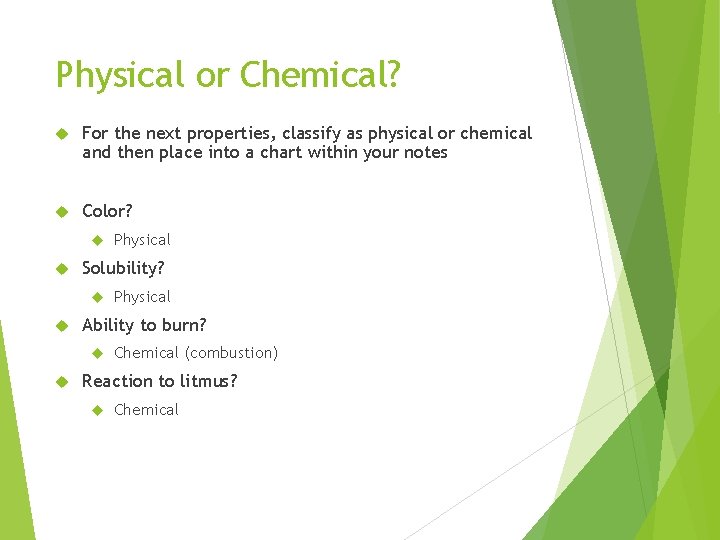 Physical or Chemical?

For the next properties, classify as physical or chemical and then place into a chart within your notes

Color?

Physical

Solubility?

Physical

Ability to burn?

Chemical (combustion)

Reaction to litmus?

Chemical